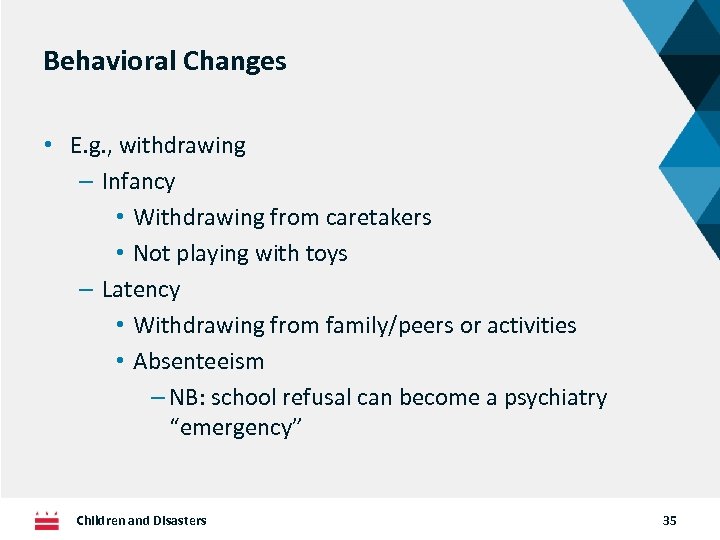 Behavioral Changes

• E.g., withdrawing
– Infancy
• Withdrawing from caretakers
• Not playing with toys
– Latency
• Withdrawing from family/peers or activities
• Absenteeism
– NB: school refusal can become a psychiatry "emergency"

Children and Disasters

35